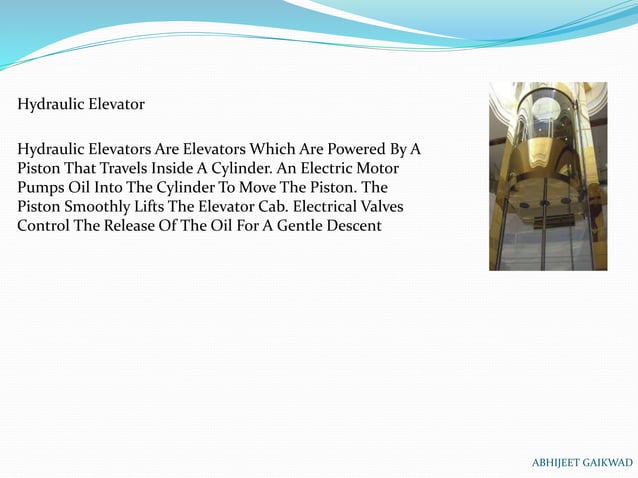 Hydraulic Elevator

Hydraulic Elevators Are Elevators Which Are Powered By A Piston That Travels Inside A Cylinder. An Electric Motor Pumps Oil Into The Cylinder To Move The Piston. The Piston Smoothly Lifts The Elevator Cab. Electrical Valves Control The Release Of The Oil For A Gentle Descent

ABHIJEET GAIKWAD